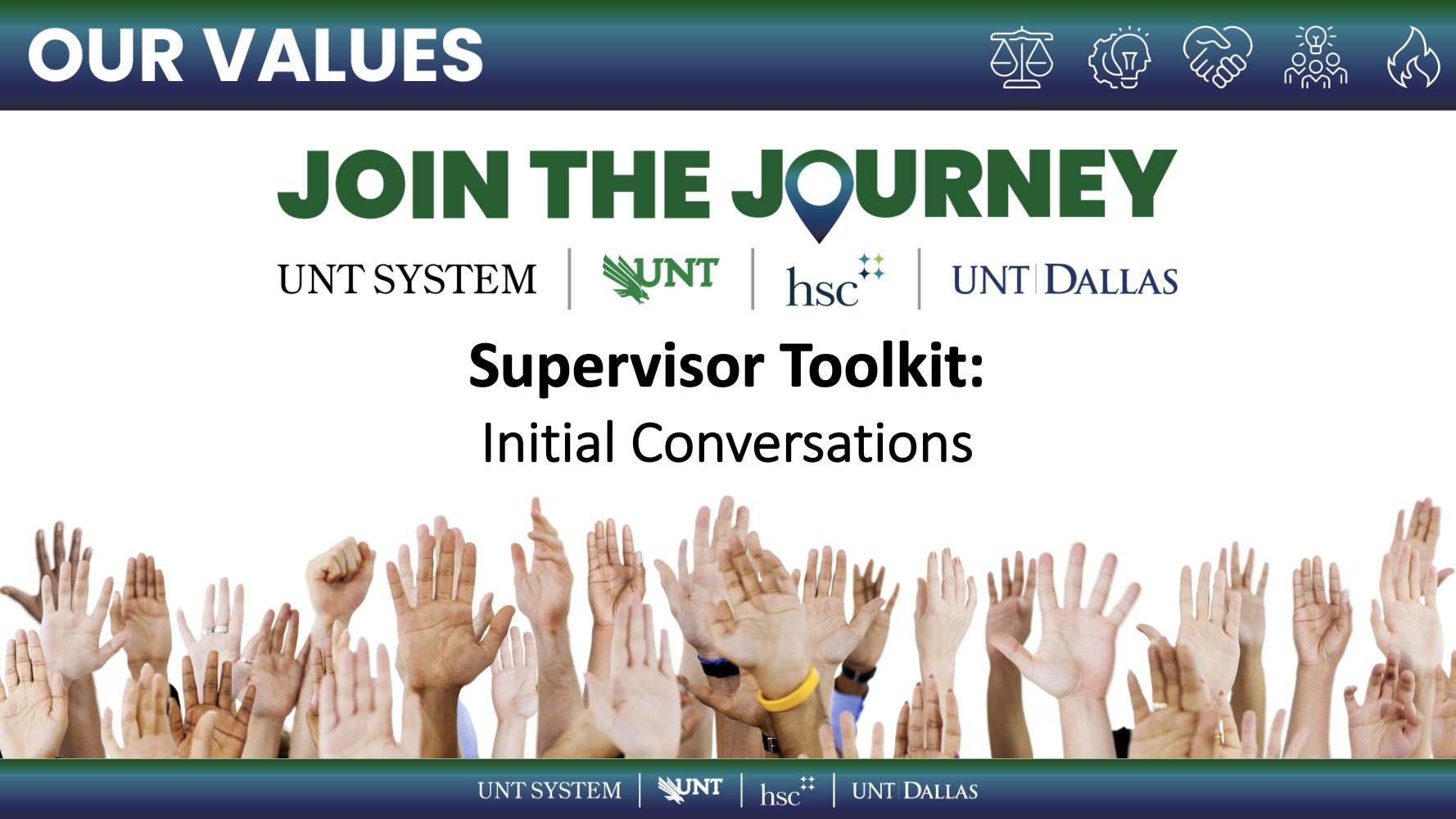 OUR VALUES

JOIN THE JOURNEY

UNT SYSTEM | UNT | hsc | UNT DALLAS

Supervisor Toolkit:

Initial Conversations

UNT SYSTEM | UNT | hsc | UNT DALLAS